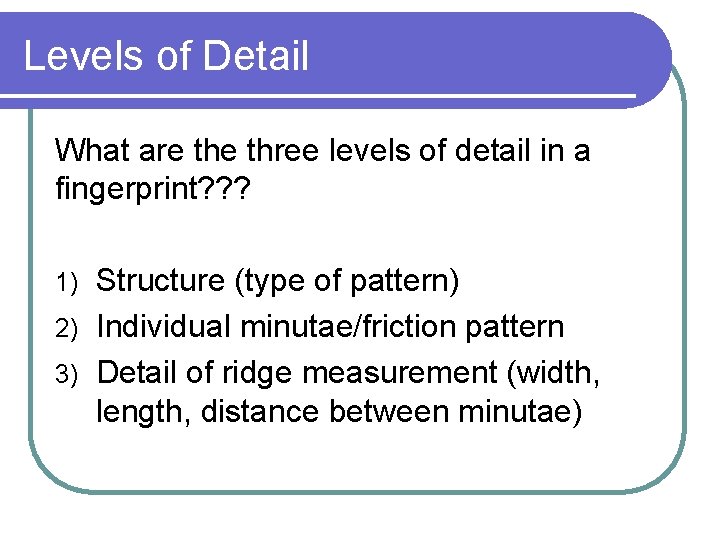 Levels of Detail

What are the three levels of detail in a fingerprint???

1) Structure (type of pattern)
2) Individual minutae/friction pattern
3) Detail of ridge measurement (width, length, distance between minutae)